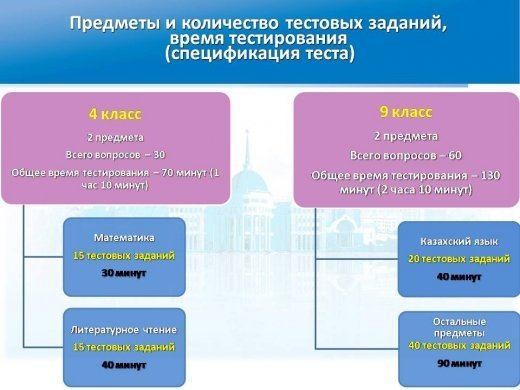 Предметы и количество тестовых заданий, время тестирования (спецификация теста)

4 класс
2 предмета
Всего вопросов – 30
Общее время тестирования – 70 минут (1 час 10 минут)

Математика
15 тестовых заданий
30 минут

Литературное чтение
15 тестовых заданий
40 минут

9 класс
2 предмета
Всего вопросов – 60
Общее время тестирования – 130 минут (2 часа 10 минут)

Казахский язык
20 тестовых заданий
40 минут

Остальные предметы
40 тестовых заданий
90 минут